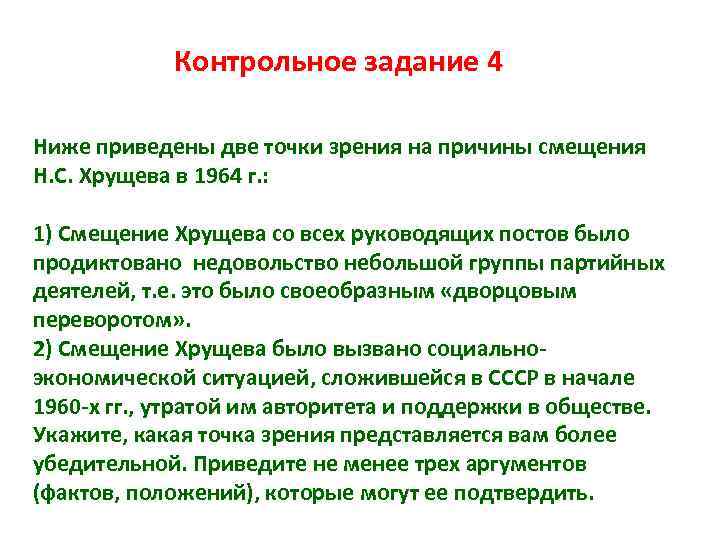 Контрольное задание 4

Ниже приведены две точки зрения на причины смещения Н.С. Хрущева в 1964 г.:

1) Смещение Хрущева со всех руководящих постов было продиктовано недовольство небольшой группы партийных деятелей, т.е. это было своеобразным «дворцовым переворотом».
2) Смещение Хрущева было вызвано социально-экономической ситуацией, сложившейся в СССР в начале 1960-х гг., утратой им авторитета и поддержки в обществе. Укажите, какая точка зрения представляется вам более убедительной. Приведите не менее трех аргументов (фактов, положений), которые могут ее подтвердить.